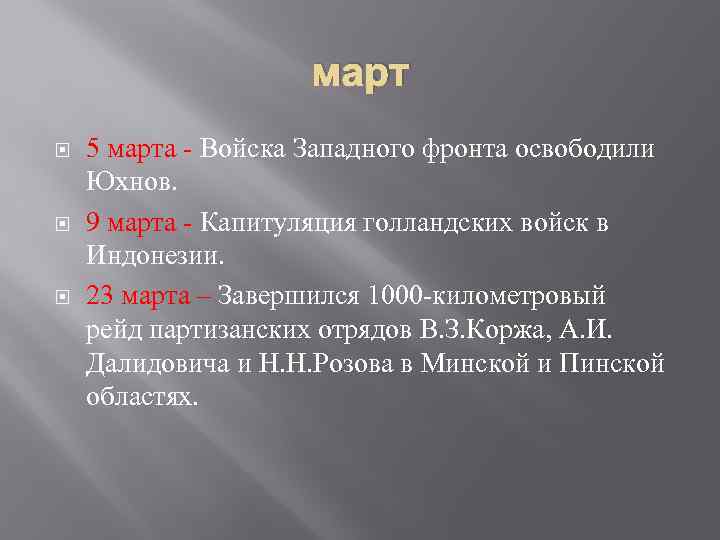 март

5 марта - Войска Западного фронта освободили Юхнов.

9 марта - Капитуляция голландских войск в Индонезии.

23 марта – Завершился 1000-километровый рейд партизанских отрядов В.З.Коржа, А.И. Далидовича и Н.Н.Розова в Минской и Пинской областях.